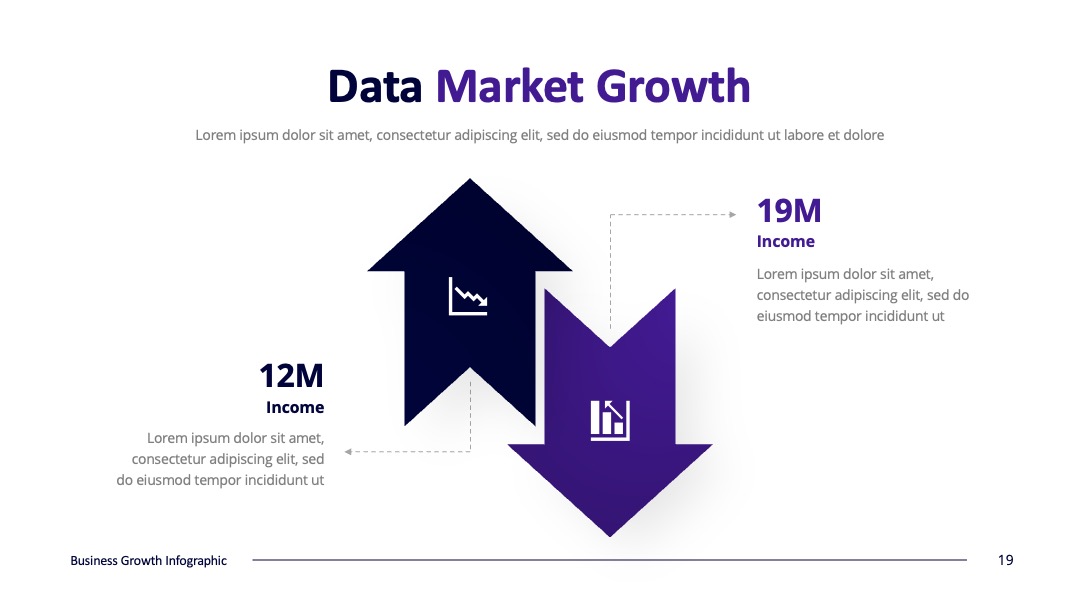 Data Market Growth

Lorem ipsum dolor sit amet, consectetur adipiscing elit, sed do eiusmod tempor incididunt ut labore et dolore

19M
Income

Lorem ipsum dolor sit amet, consectetur adipiscing elit, sed do eiusmod tempor incididunt ut

12M
Income

Lorem ipsum dolor sit amet, consectetur adipiscing elit, sed do eiusmod tempor incididunt ut

Business Growth Infographic

19